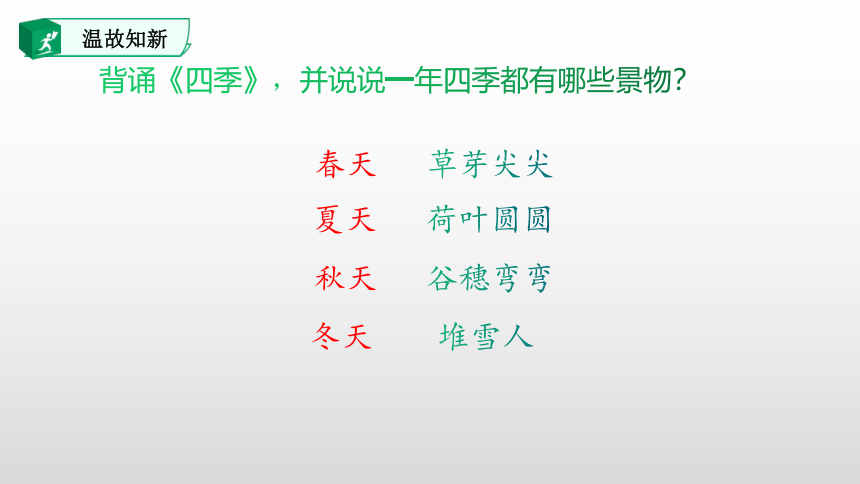 温故知新

背诵《四季》，并说说一年四季都有哪些景物？

春天　草芽尖尖
夏天　荷叶圆圆
秋天　谷穗弯弯
冬天　堆雪人